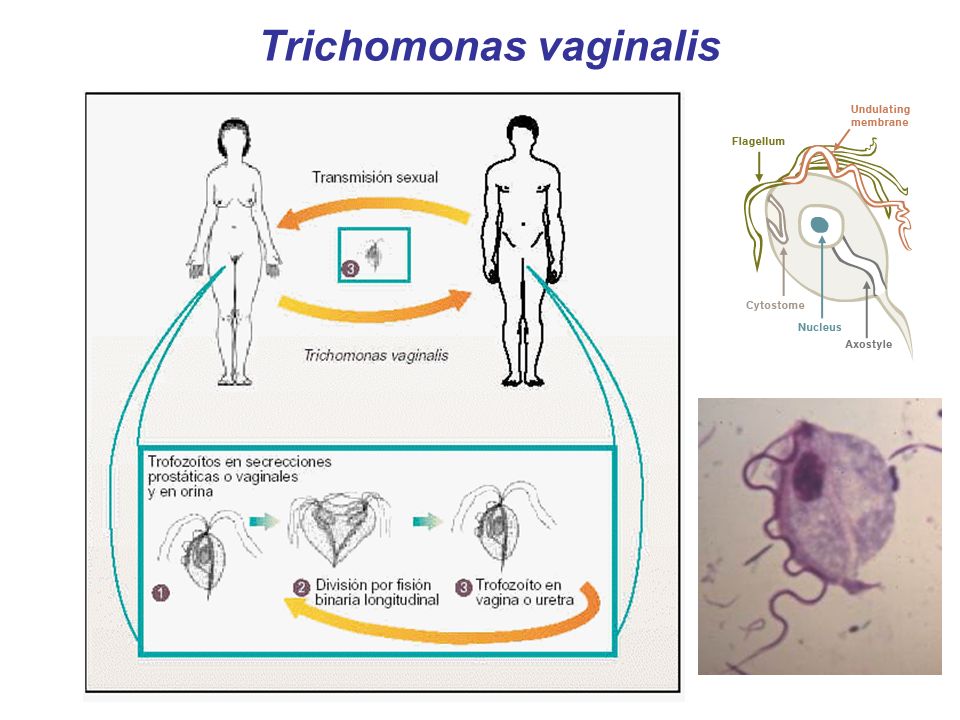 Trichomonas vaginalis

Transmisión sexual

3

Trichomonas vaginalis

Trofozoítos en secrecciones prostáticas o vaginales y en orina

1

2 División por fisión binaria longitudinal

3 Trofozoíto en vagina o uretra

Undulating membrane

Flagellum

Cytostome

Nucleus

Axostyle